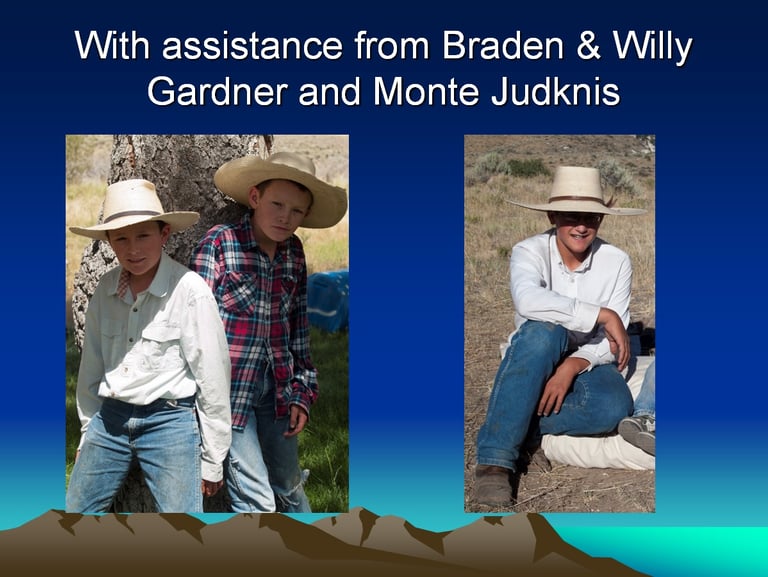 With assistance from Braden & Willy Gardner and Monte Judknis